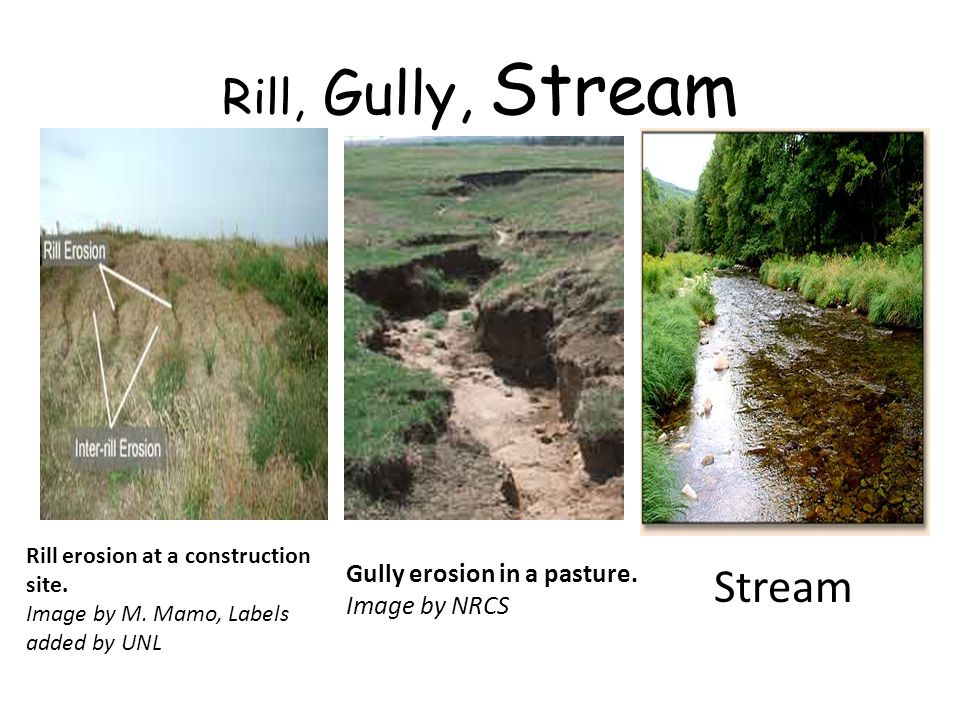 Rill, Gully, Stream

Rill Erosion

Inter-rill Erosion

Rill erosion at a construction site.
Image by M. Mamo, Labels added by UNL

Gully erosion in a pasture.
Image by NRCS

Stream